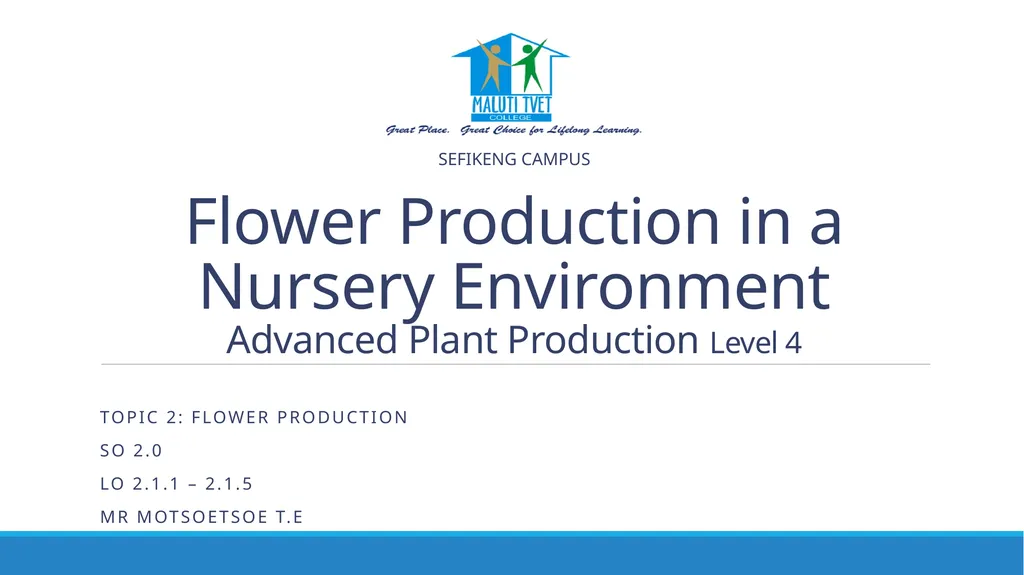 MALUTI TVET COLLEGE

Great Place. Great Choice for Lifelong Learning.

SEFIKENG CAMPUS

Flower Production in a Nursery Environment
Advanced Plant Production Level 4

TOPIC 2: FLOWER PRODUCTION

SO 2.0

LO 2.1.1 – 2.1.5

MR MOTSOETSOE T.E